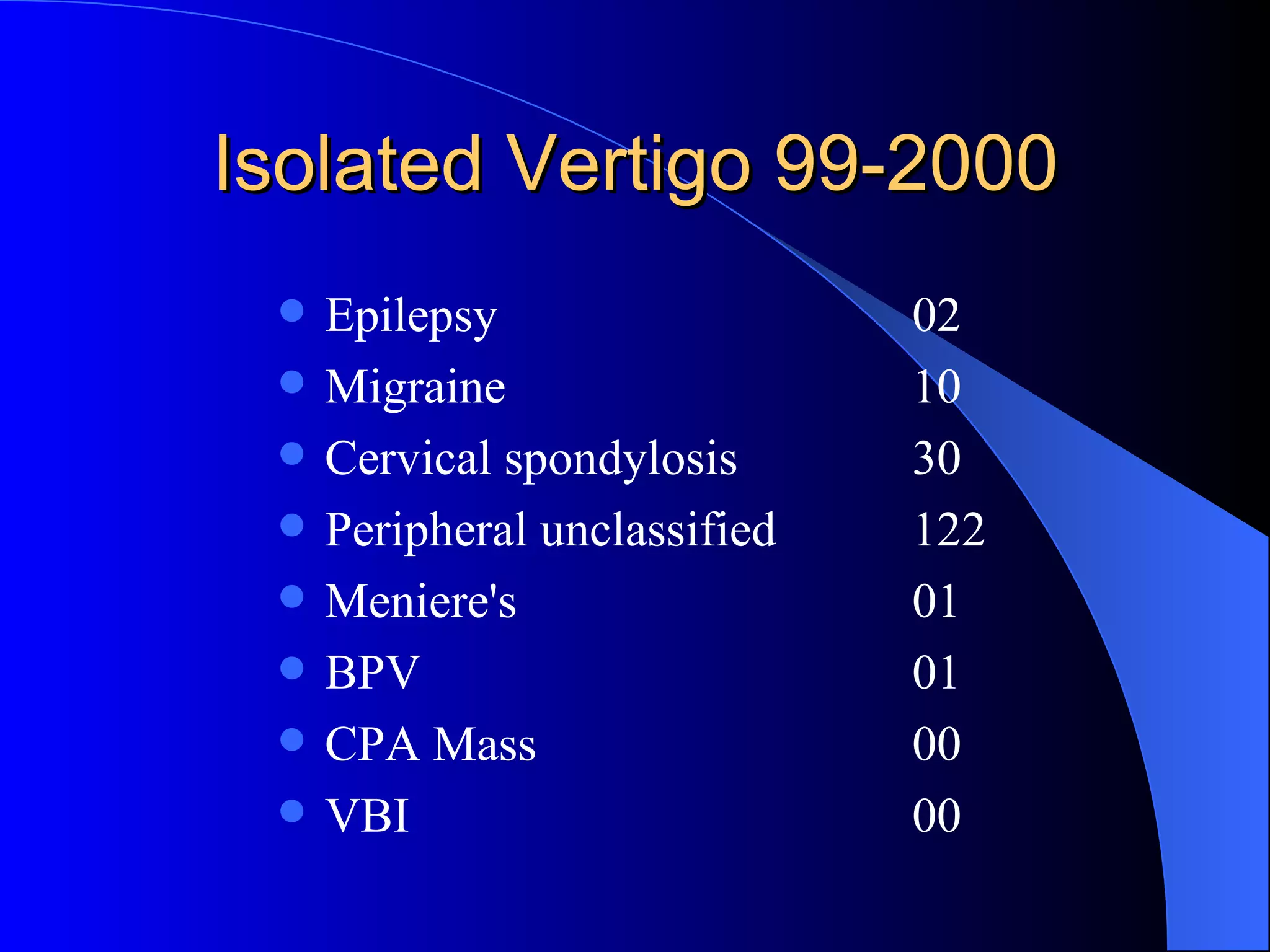 Isolated Vertigo 99-2000

- Epilepsy 02
- Migraine 10
- Cervical spondylosis 30
- Peripheral unclassified 122
- Meniere's 01
- BPV 01
- CPA Mass 00
- VBI 00